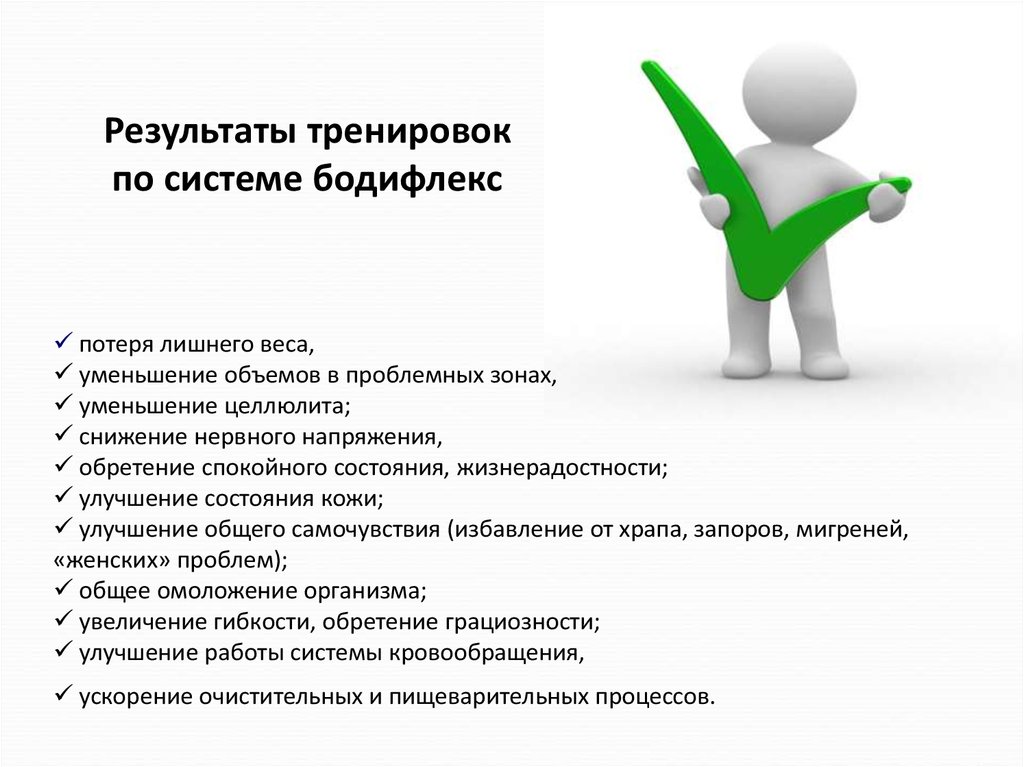 Результаты тренировок по системе бодифлекс

✓ потеря лишнего веса,
✓ уменьшение объемов в проблемных зонах,
✓ уменьшение целлюлита;
✓ снижение нервного напряжения,
✓ обретение спокойного состояния, жизнерадостности;
✓ улучшение состояния кожи;
✓ улучшение общего самочувствия (избавление от храпа, запоров, мигреней, «женских» проблем);
✓ общее омоложение организма;
✓ увеличение гибкости, обретение грациозности;
✓ улучшение работы системы кровообращения,

✓ ускорение очистительных и пищеварительных процессов.